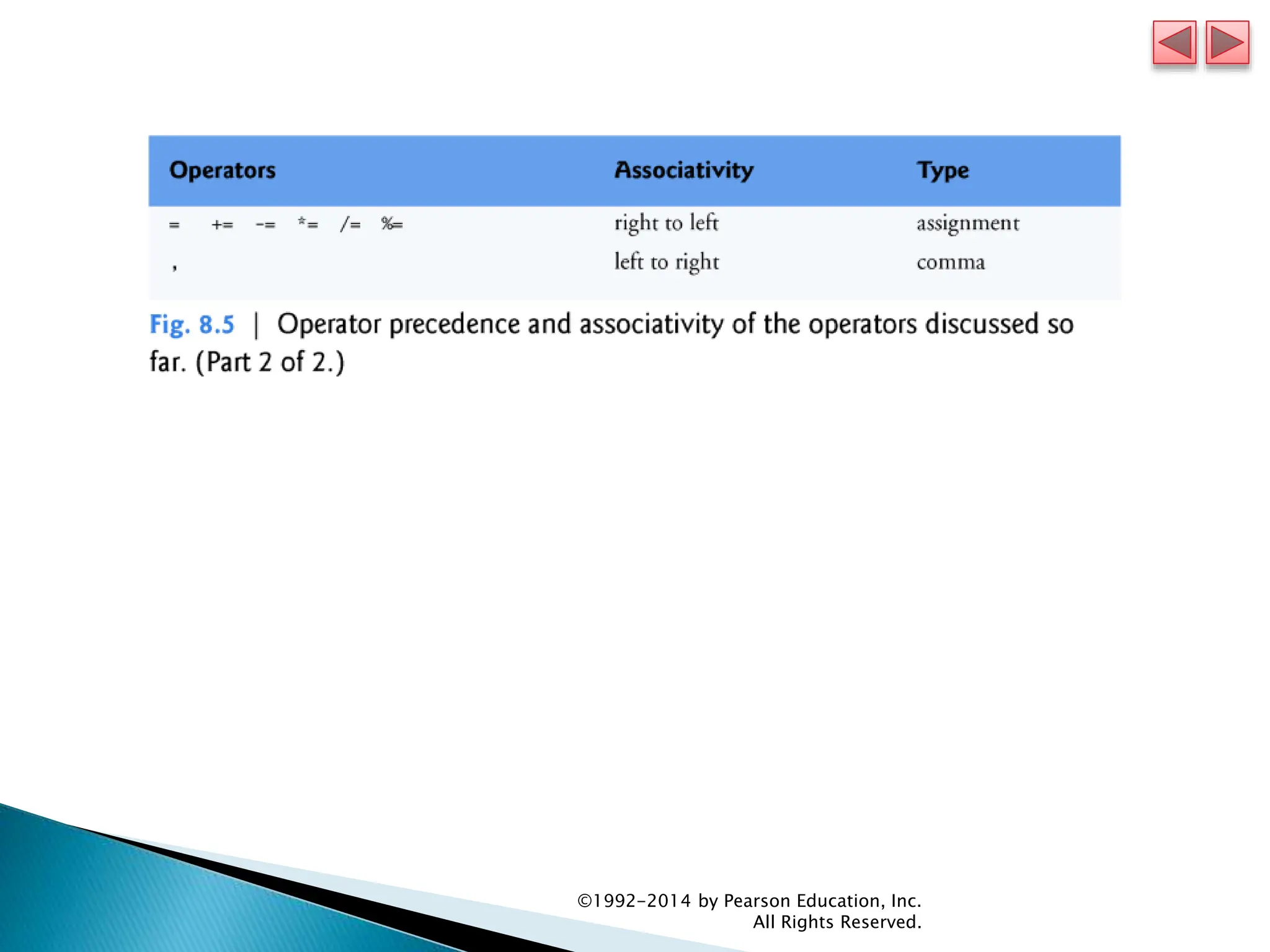 | Operators | Associativity | Type |
|---|---|---|
| = += -= *= /= %= | right to left | assignment |
| , | left to right | comma |

Fig. 8.5 | Operator precedence and associativity of the operators discussed so far. (Part 2 of 2.)

©1992-2014 by Pearson Education, Inc. All Rights Reserved.